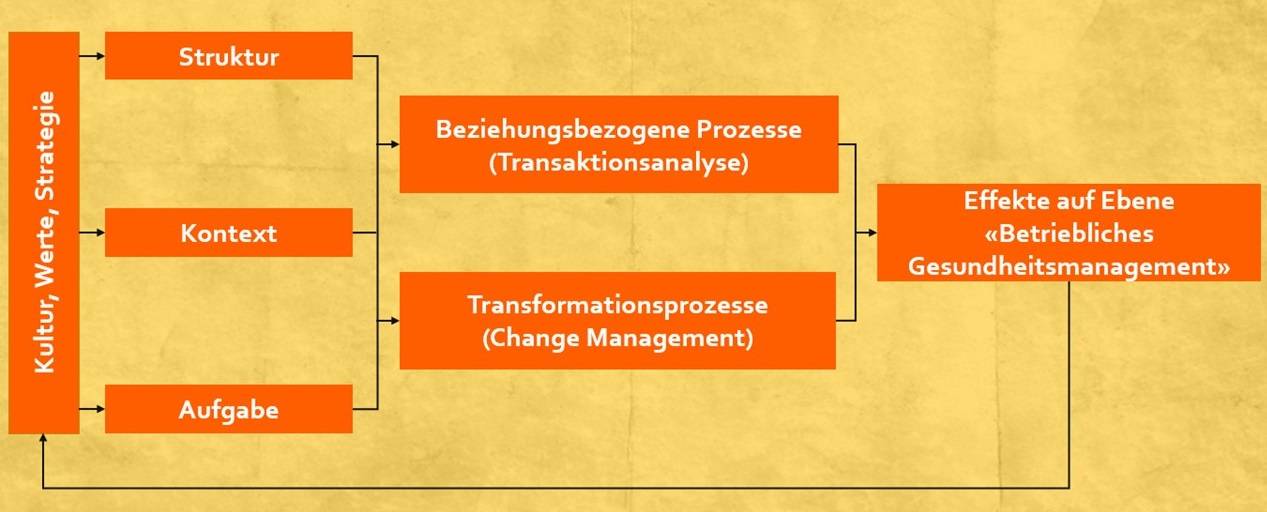 Kultur, Werte, Strategie

Struktur

Kontext

Aufgabe

Beziehungsbezogene Prozesse (Transaktionsanalyse)

Transformationsprozesse (Change Management)

Effekte auf Ebene «Betriebliches Gesundheitsmanagement»